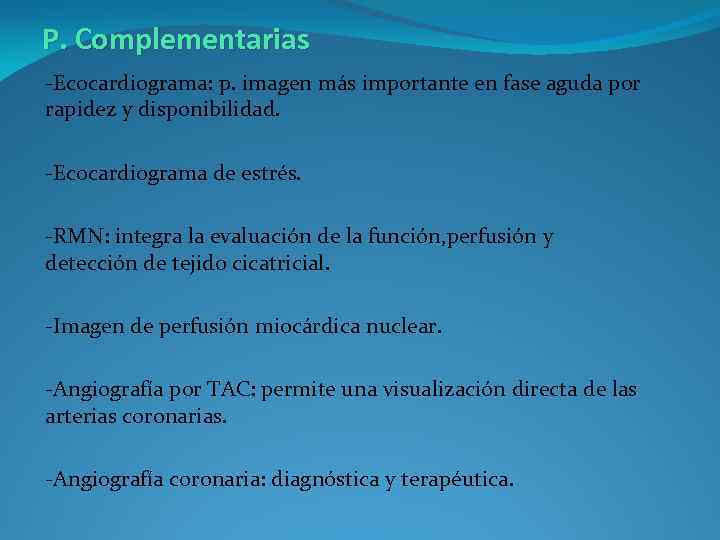 P. Complementarias

-Ecocardiograma: p. imagen más importante en fase aguda por rapidez y disponibilidad.

-Ecocardiograma de estrés.

-RMN: integra la evaluación de la función,perfusión y detección de tejido cicatricial.

-Imagen de perfusión miocárdica nuclear.

-Angiografía por TAC: permite una visualización directa de las arterias coronarias.

-Angiografía coronaria: diagnóstica y terapéutica.